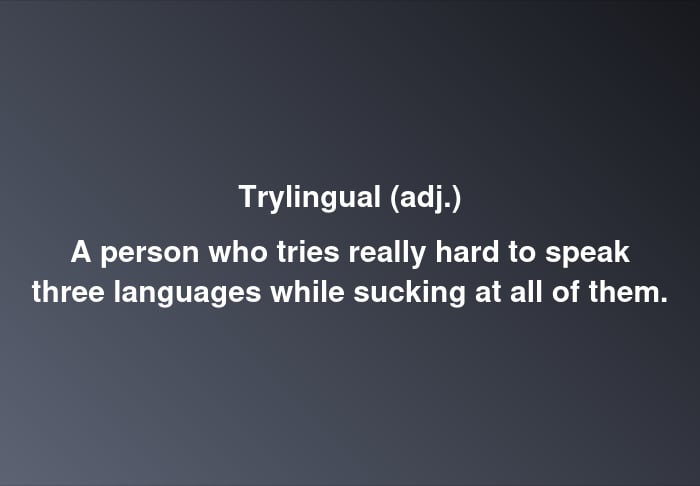 Trylingual (adj.)

A person who tries really hard to speak three languages while sucking at all of them.